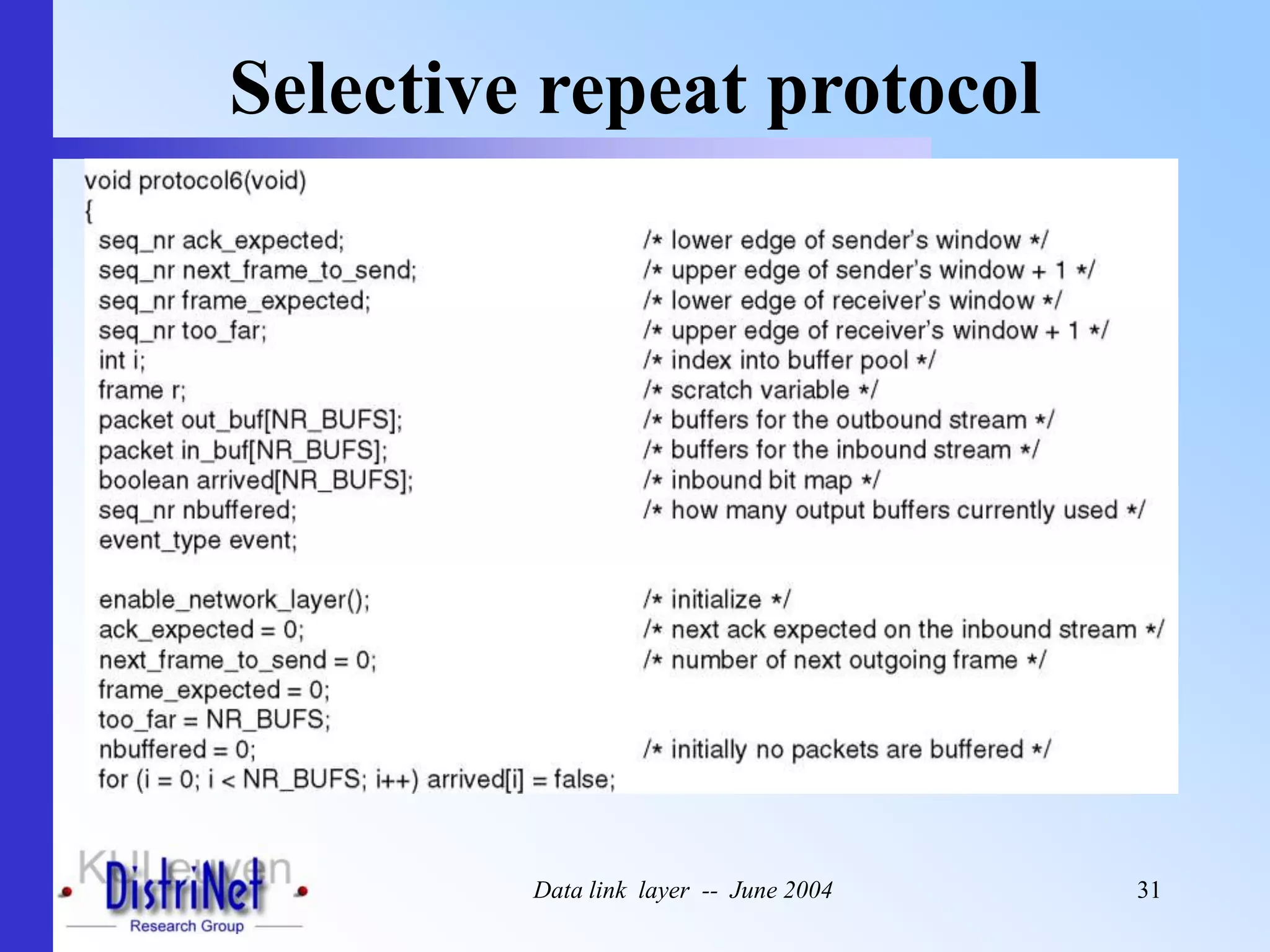 Selective repeat protocol

void protocol6(void)
{
seq_nr ack_expected; /* lower edge of sender's window */
seq_nr next_frame_to_send; /* upper edge of sender's window + 1 */
seq_nr frame_expected; /* lower edge of receiver's window */
seq_nr too_far; /* upper edge of receiver's window + 1 */
int i; /* index into buffer pool */
frame r; /* scratch variable */
packet out_buf[NR_BUFS]; /* buffers for the outbound stream */
packet in_buf[NR_BUFS]; /* buffers for the inbound stream */
boolean arrived[NR_BUFS]; /* inbound bit map */
seq_nr nbuffered; /* how many output buffers currently used */
event_type event;

enable_network_layer(); /* initialize */
ack_expected = 0; /* next ack expected on the inbound stream */
next_frame_to_send = 0; /* number of next outgoing frame */
frame_expected = 0;
too_far = NR_BUFS;
nbuffered = 0; /* initially no packets are buffered */
for (i = 0; i < NR_BUFS; i++) arrived[i] = false;

KULeuven
DistriNet
Research Group

Data link layer -- June 2004

31